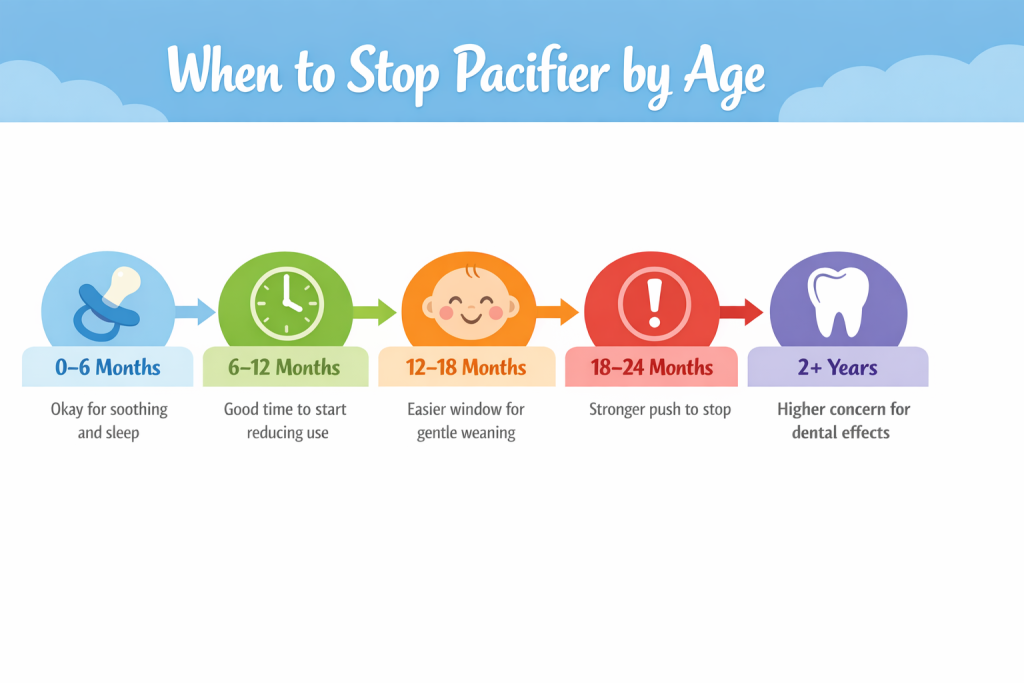 When to Stop Pacifier by Age

0–6 Months
Okay for soothing and sleep

6–12 Months
Good time to start reducing use

12–18 Months
Easier window for gentle weaning

18–24 Months
Stronger push to stop

2+ Years
Higher concern for dental effects